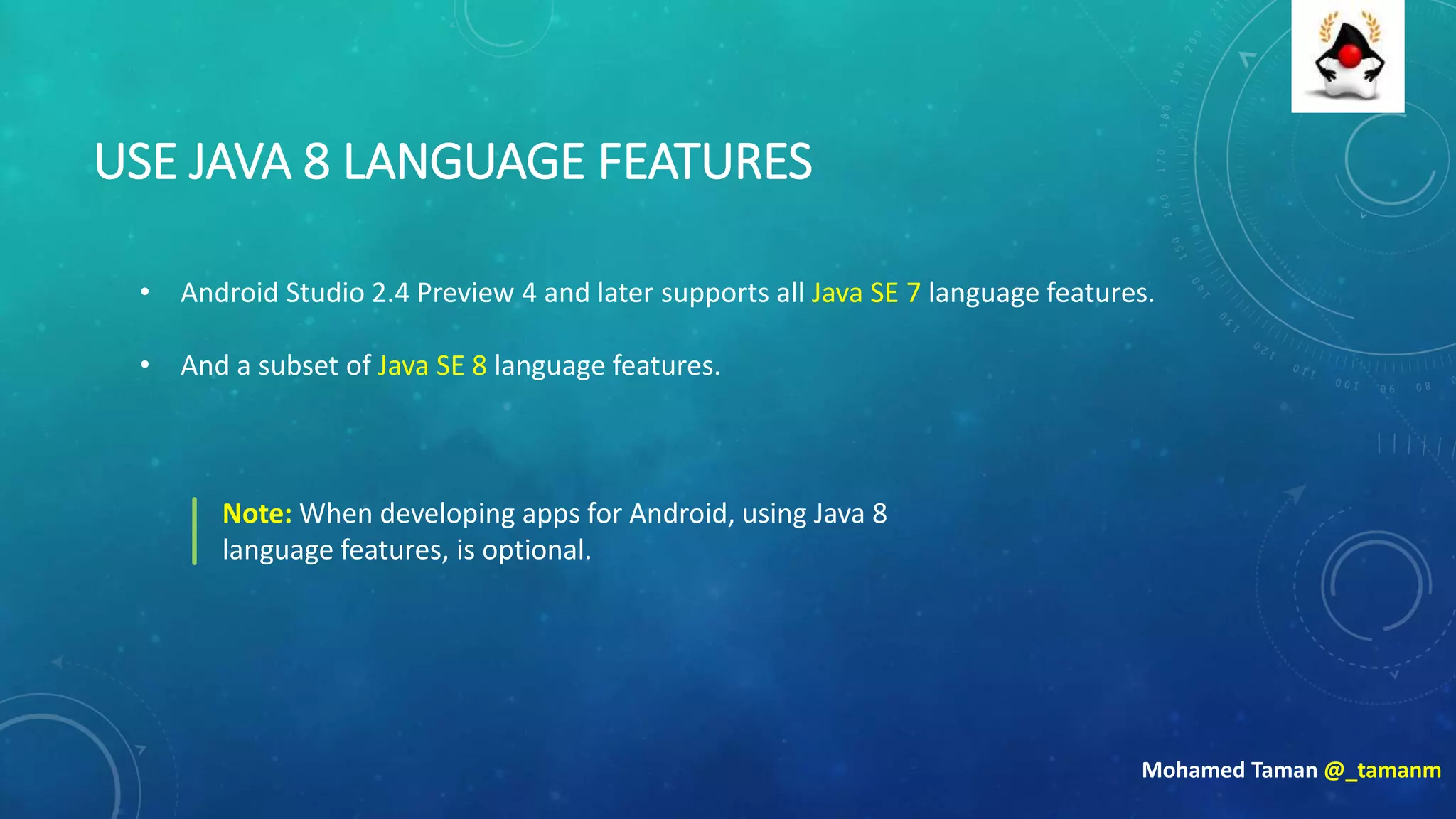 USE JAVA 8 LANGUAGE FEATURES

• Android Studio 2.4 Preview 4 and later supports all Java SE 7 language features.

• And a subset of Java SE 8 language features.

Note: When developing apps for Android, using Java 8 language features, is optional.

Mohamed Taman @_tamanm